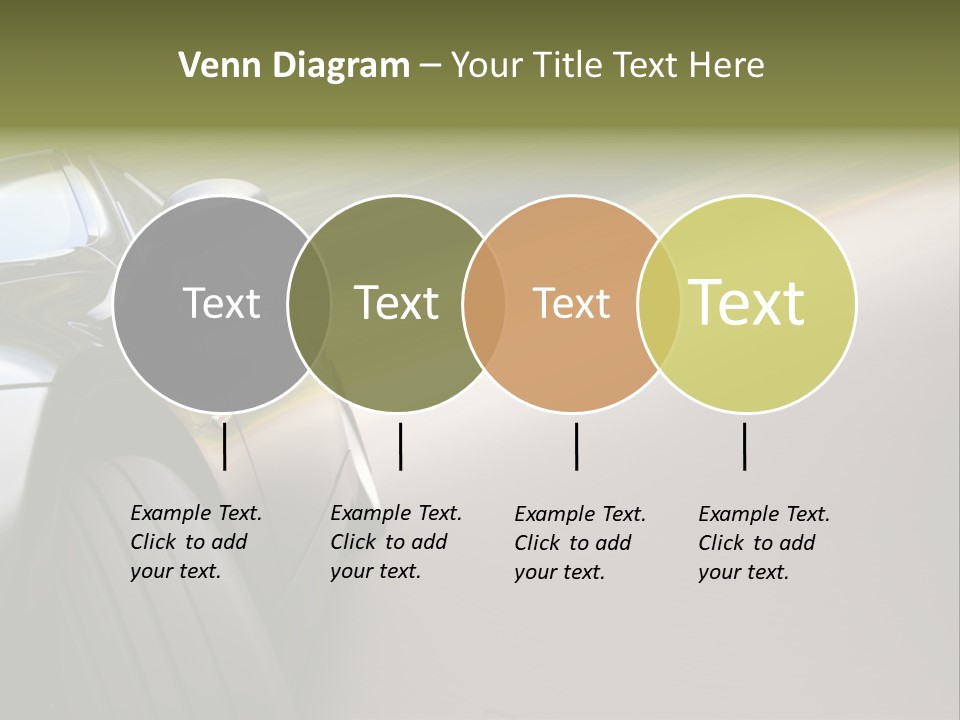 Venn Diagram – Your Title Text Here

Text

Text

Text

Text

Example Text. Click to add your text.

Example Text. Click to add your text.

Example Text. Click to add your text.

Example Text. Click to add your text.